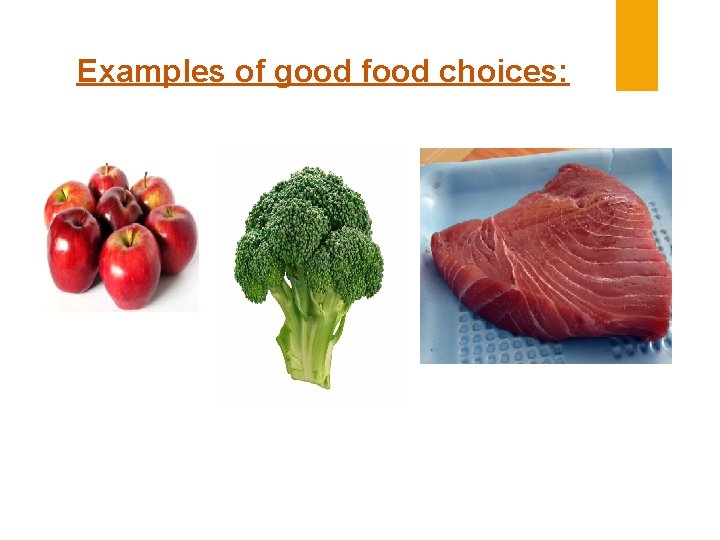 Examples of good food choices: